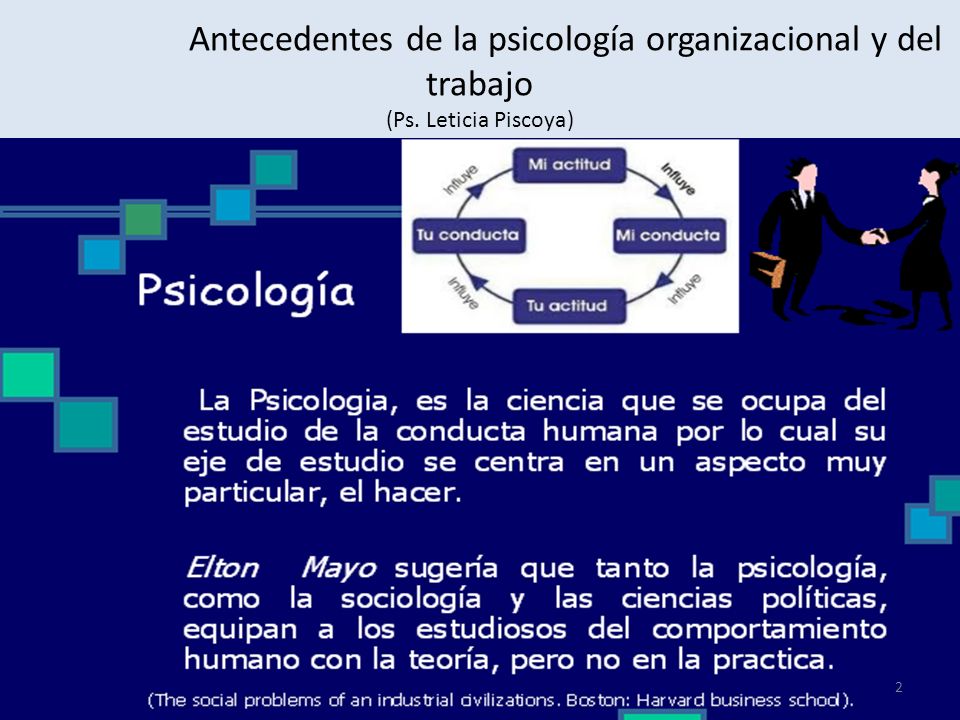 Antecedentes de la psicología organizacional y del trabajo
(Ps. Leticia Piscoya)

Mi actitud
Influye
Mi conducta
Influye
Tu actitud
Influye
Tu conducta
Influye

Psicología

La Psicologia, es la ciencia que se ocupa del estudio de la conducta humana por lo cual su eje de estudio se centra en un aspecto muy particular, el hacer.

Elton Mayo sugería que tanto la psicología, como la sociología y las ciencias políticas, equipan a los estudiosos del comportamiento humano con la teoría, pero no en la practica.

(The social problems of an industrial civilizations. Boston: Harvard business school).

2